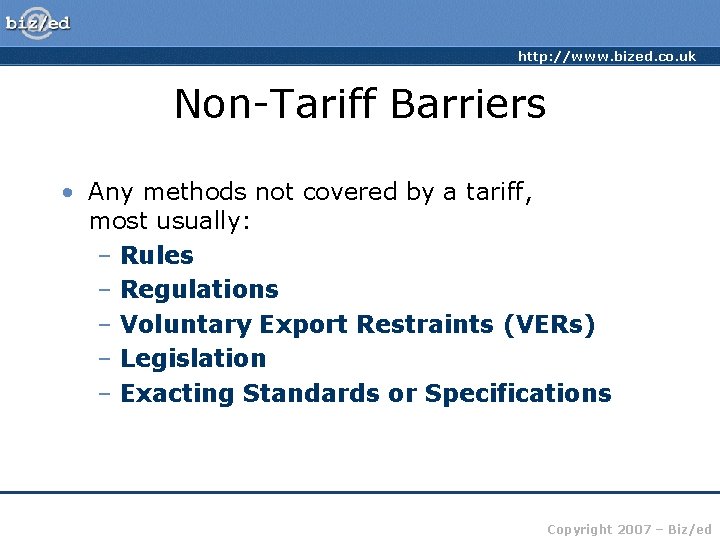 biz/ed

http://www.bized.co.uk

Non-Tariff Barriers

• Any methods not covered by a tariff, most usually:
– Rules
– Regulations
– Voluntary Export Restraints (VERs)
– Legislation
– Exacting Standards or Specifications

Copyright 2007 – Biz/ed